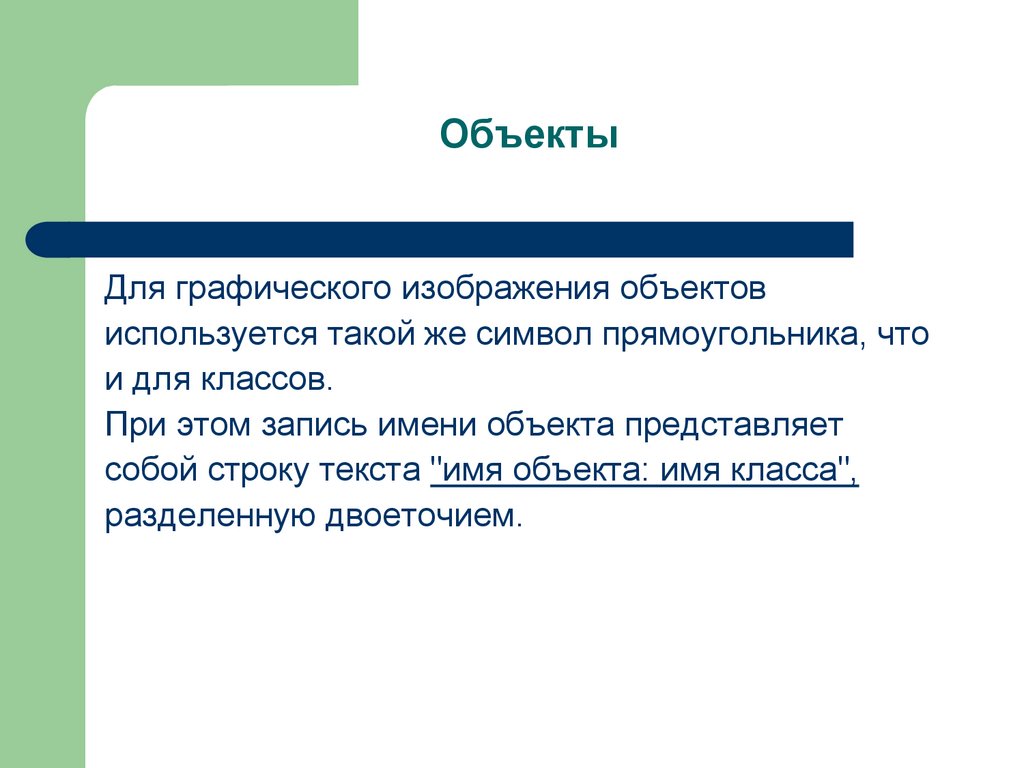 Объекты

Для графического изображения объектов используется такой же символ прямоугольника, что и для классов.
При этом запись имени объекта представляет собой строку текста "имя объекта: имя класса", разделенную двоеточием.